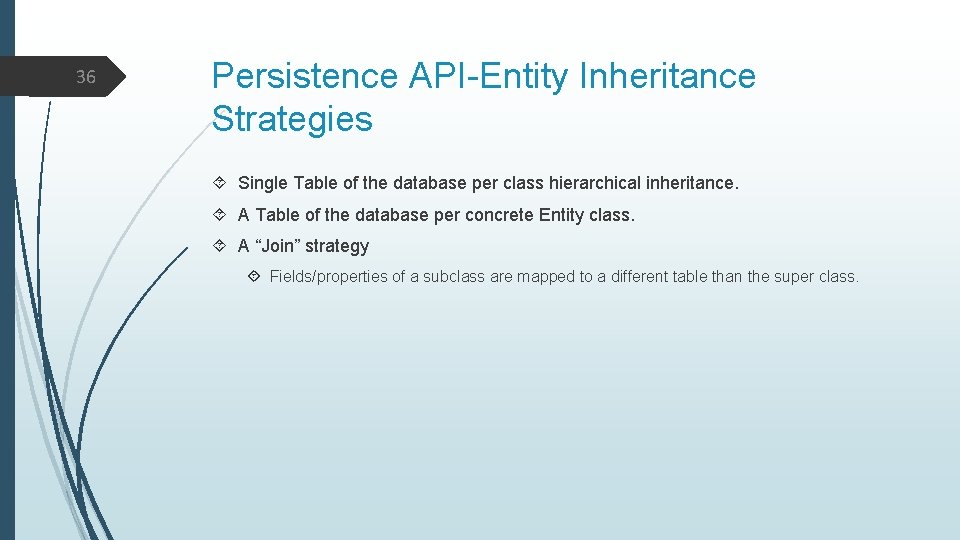 36

Persistence API-Entity Inheritance Strategies

Single Table of the database per class hierarchical inheritance.

A Table of the database per concrete Entity class.

A “Join” strategy

Fields/properties of a subclass are mapped to a different table than the super class.